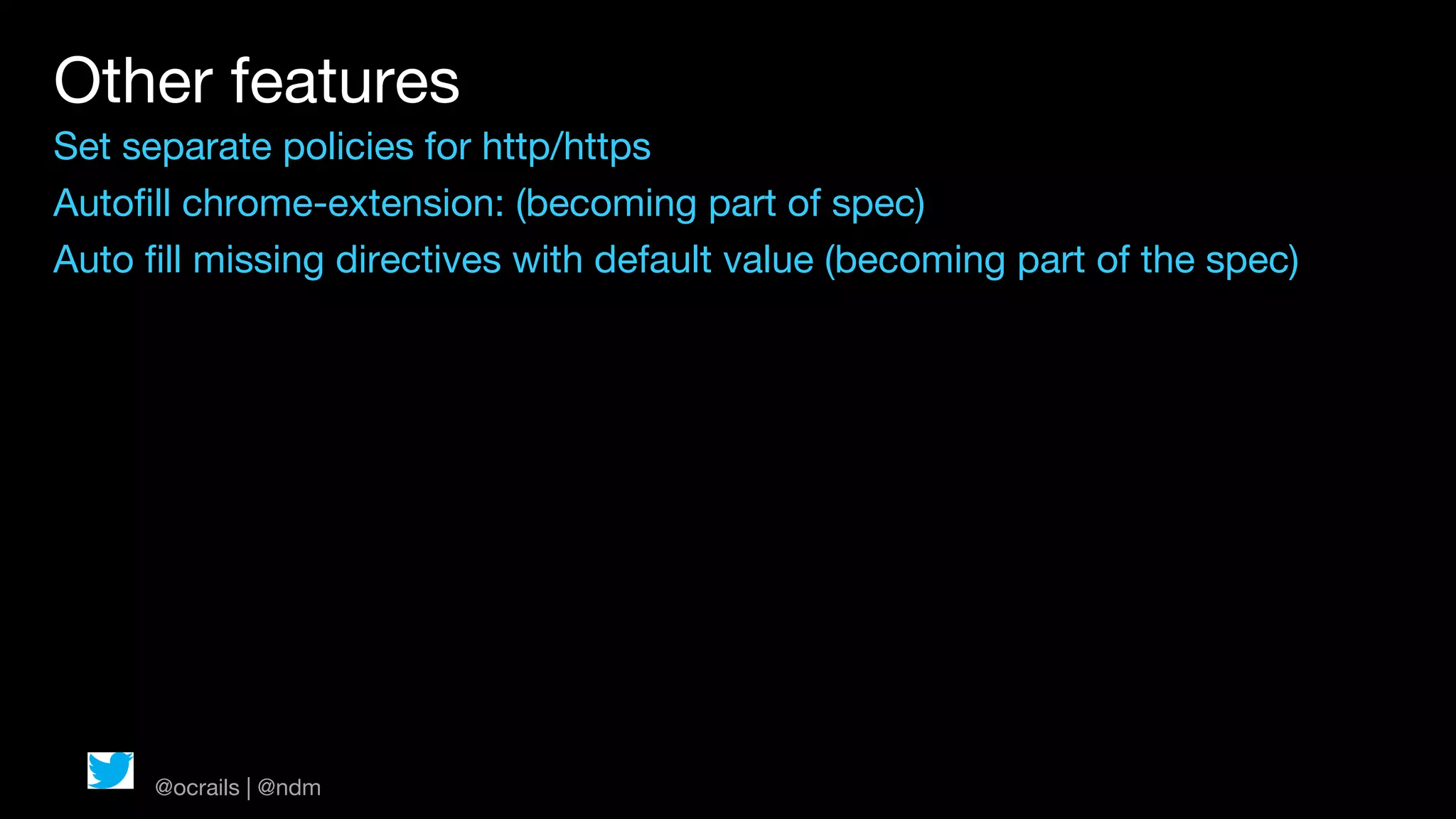 Other features

Set separate policies for http/https

Autofill chrome-extension: (becoming part of spec)

Auto fill missing directives with default value (becoming part of the spec)

@ocrails | @ndm